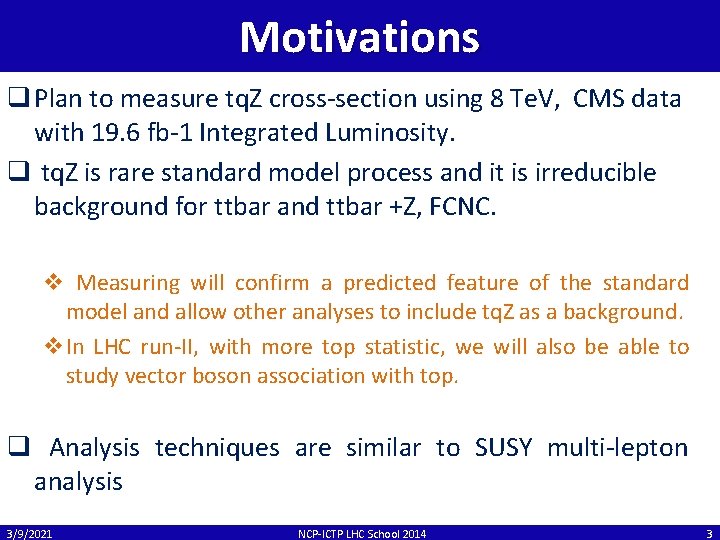 Motivations

❑ Plan to measure tqZ cross-section using 8 TeV, CMS data with 19.6 fb-1 Integrated Luminosity.

❑ tqZ is rare standard model process and it is irreducible background for ttbar and ttbar +Z, FCNC.

❖ Measuring will confirm a predicted feature of the standard model and allow other analyses to include tqZ as a background.

❖ In LHC run-II, with more top statistic, we will also be able to study vector boson association with top.

❑ Analysis techniques are similar to SUSY multi-lepton analysis

3/9/2021

NCP-ICTP LHC School 2014

3